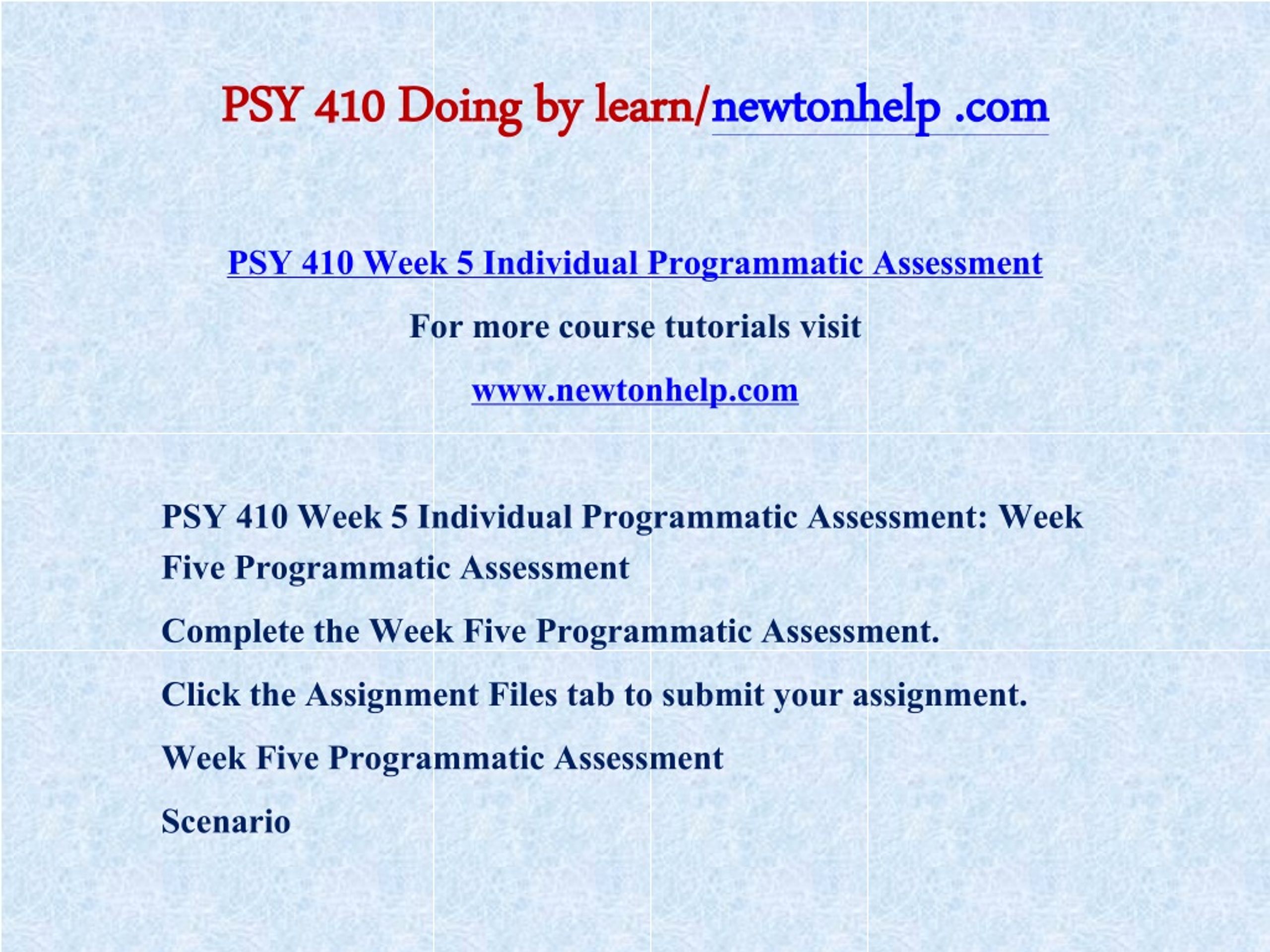 PSY 410 Doing by learn/newtonhelp .com

PSY 410 Week 5 Individual Programmatic Assessment

For more course tutorials visit

www.newtonhelp.com

PSY 410 Week 5 Individual Programmatic Assessment: Week Five Programmatic Assessment

Complete the Week Five Programmatic Assessment.

Click the Assignment Files tab to submit your assignment.

Week Five Programmatic Assessment

Scenario